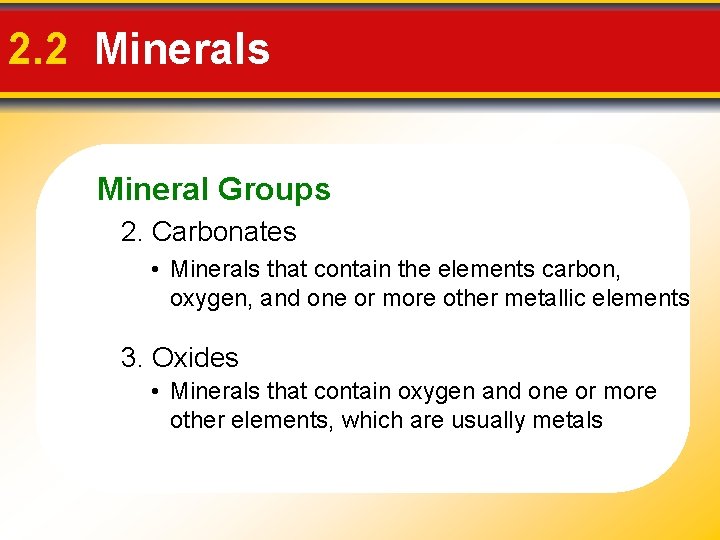 2.2 Minerals

Mineral Groups

2. Carbonates

• Minerals that contain the elements carbon, oxygen, and one or more other metallic elements

3. Oxides

• Minerals that contain oxygen and one or more other elements, which are usually metals